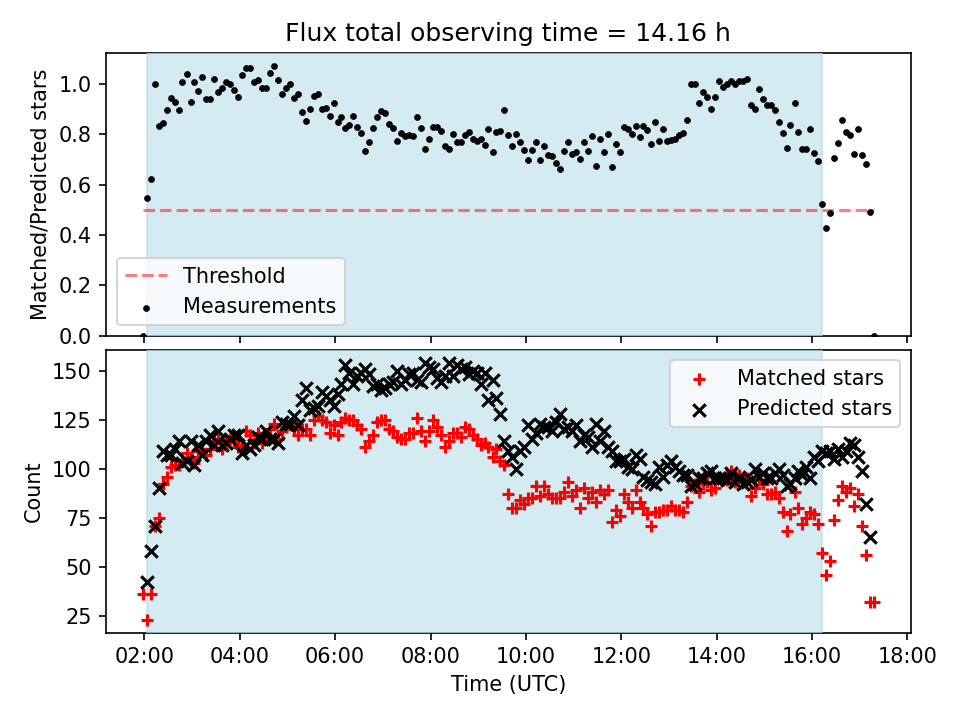 Flux total observing time = 14.16 h

Matched/Predicted stars

1.0
0.8
0.6
0.4
0.2
0.0

Threshold
Measurements

Count

150
125
100
75
50
25

Matched stars
Predicted stars

02:00 04:00 06:00 08:00 10:00 12:00 14:00 16:00 18:00

Time (UTC)